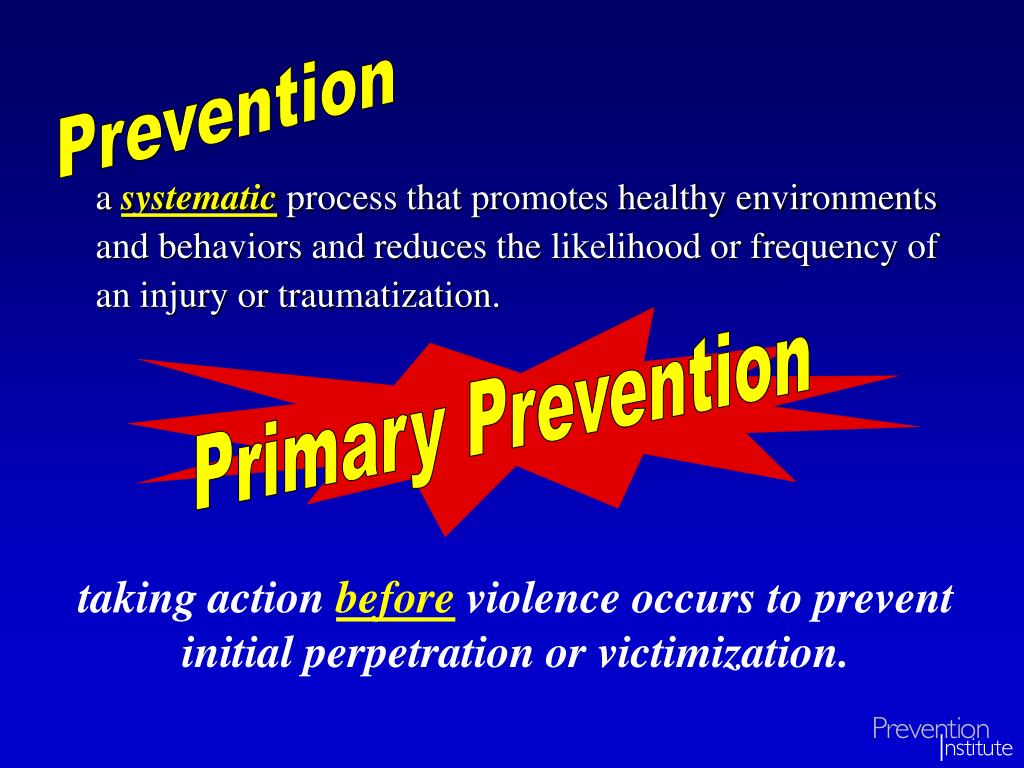 Prevention

a systematic process that promotes healthy environments and behaviors and reduces the likelihood or frequency of an injury or traumatization.

Primary Prevention

taking action before violence occurs to prevent initial perpetration or victimization.

Prevention Institute